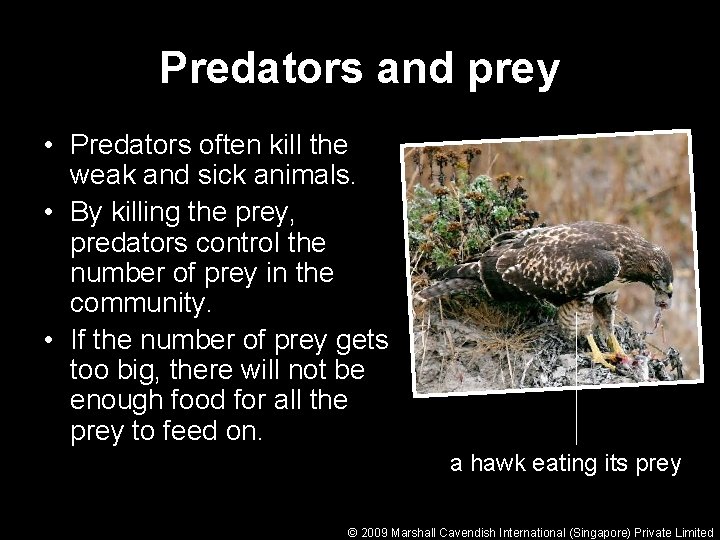 Predators and prey

• Predators often kill the weak and sick animals.

• By killing the prey, predators control the number of prey in the community.

• If the number of prey gets too big, there will not be enough food for all the prey to feed on.

a hawk eating its prey

© 2009 Marshall Cavendish International (Singapore) Private Limited